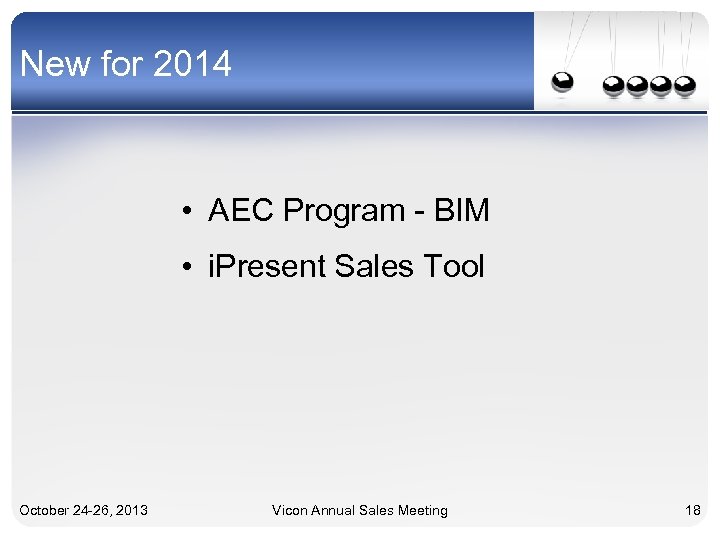 New for 2014

• AEC Program - BIM
• iPresent Sales Tool

October 24-26, 2013

Vicon Annual Sales Meeting

18